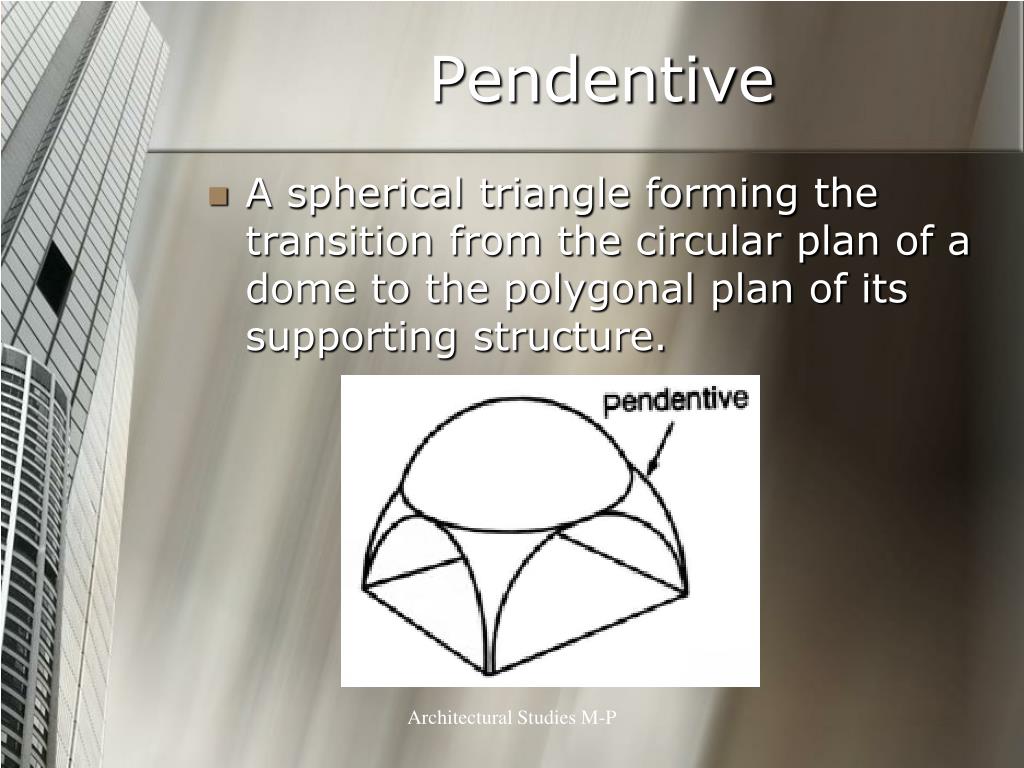 Pendentive

A spherical triangle forming the transition from the circular plan of a dome to the polygonal plan of its supporting structure.

pendentive

Architectural Studies M-P